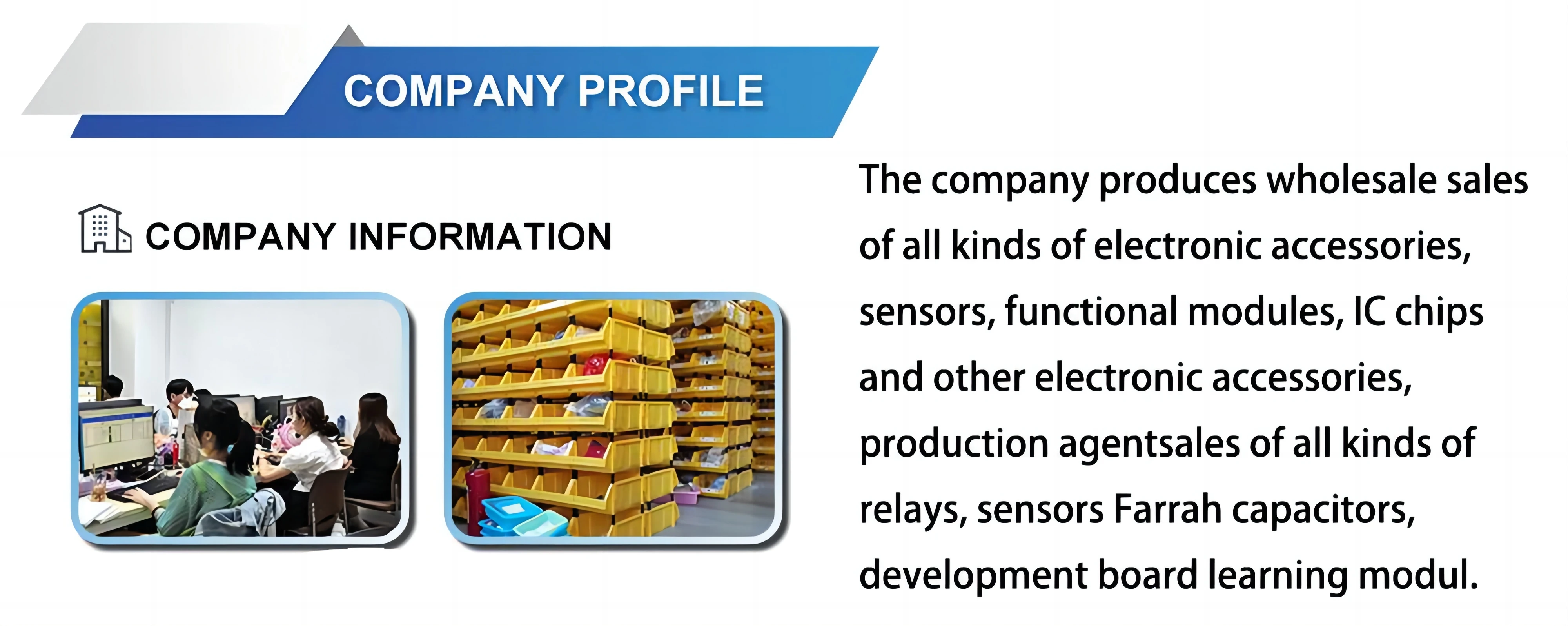 COMPANY PROFILE

COMPANY INFORMATION

The company produces wholesale sales of all kinds of electronic accessories, sensors, functional modules, IC chips and other electronic accessories, production agentsales of all kinds of relays, sensors Farrah capacitors, development board learning modul.